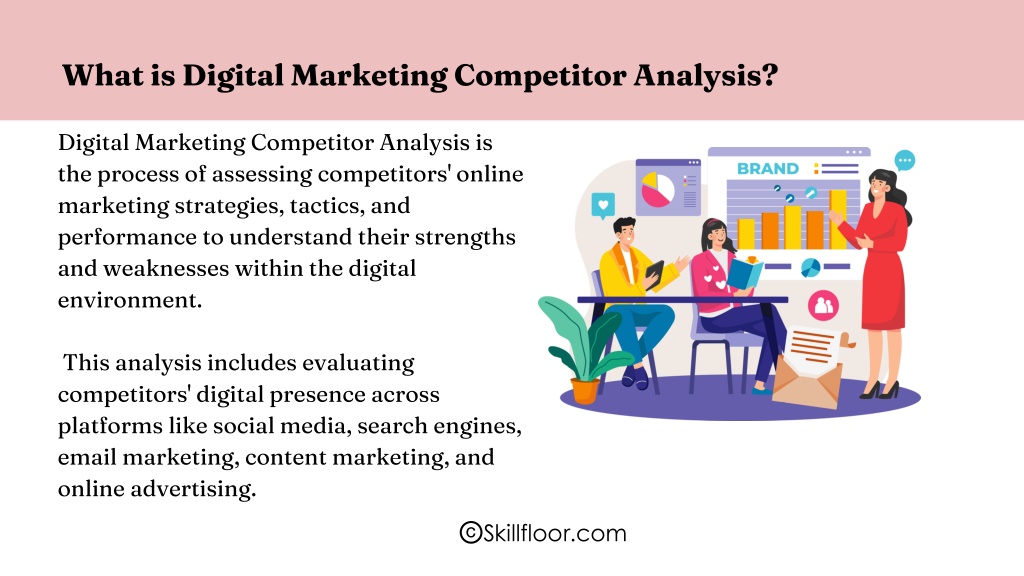 What is Digital Marketing Competitor Analysis?

Digital Marketing Competitor Analysis is the process of assessing competitors' online marketing strategies, tactics, and performance to understand their strengths and weaknesses within the digital environment.

This analysis includes evaluating competitors' digital presence across platforms like social media, search engines, email marketing, content marketing, and online advertising.

BRAND

©Skillfloor.com